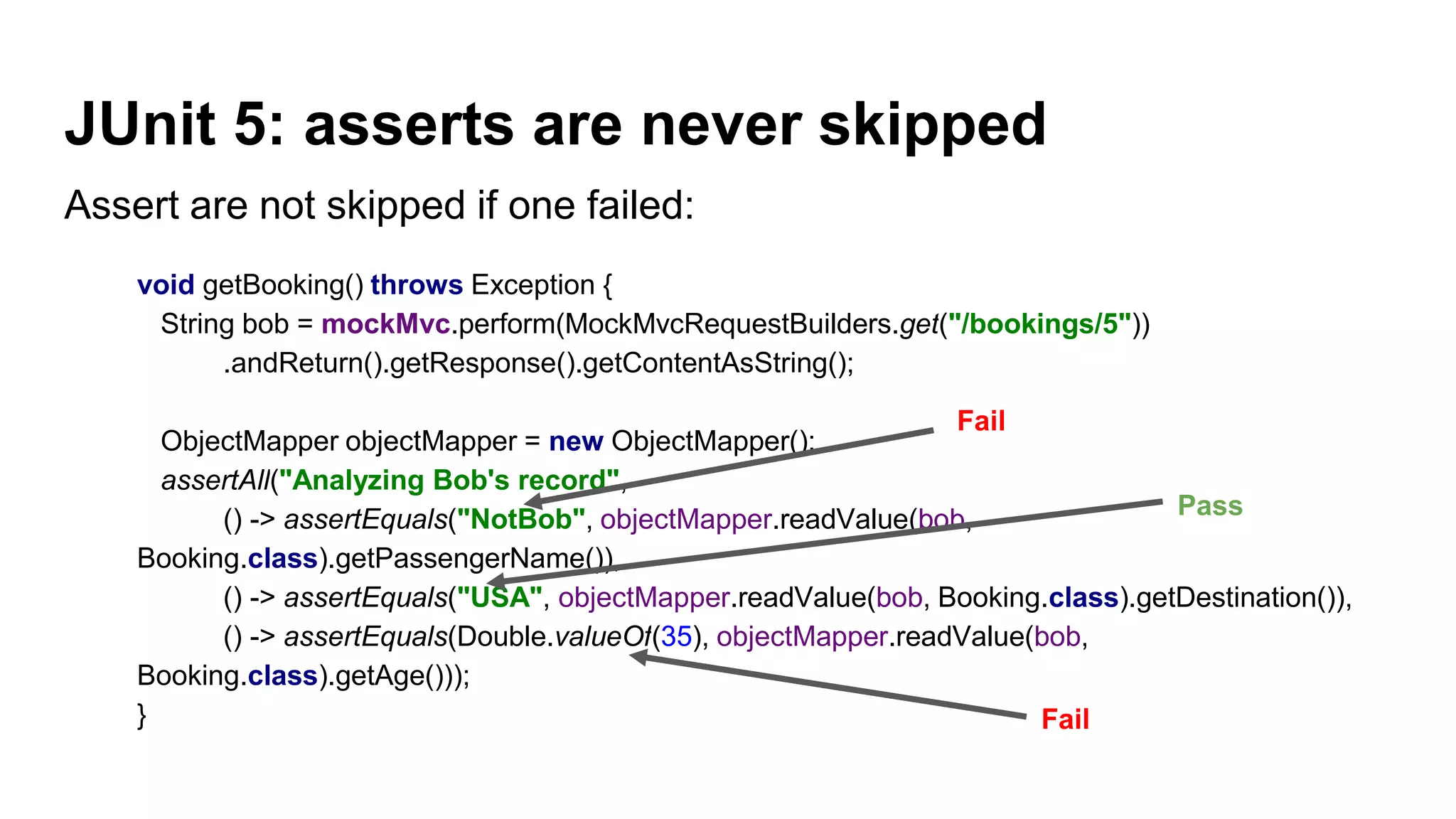 JUnit 5: asserts are never skipped

Assert are not skipped if one failed:

void getBooking() throws Exception {
String bob = mockMvc.perform(MockMvcRequestBuilders.get("/bookings/5"))
.andReturn().getResponse().getContentAsString();

ObjectMapper objectMapper = new ObjectMapper();
assertAll("Analyzing Bob's record",
() -> assertEquals("NotBob", objectMapper.readValue(bob, Booking.class).getPassengerName()),
() -> assertEquals("USA", objectMapper.readValue(bob, Booking.class).getDestination()),
() -> assertEquals(Double.valueOf(35), objectMapper.readValue(bob, Booking.class).getAge()));
}

Fail

Pass

Fail